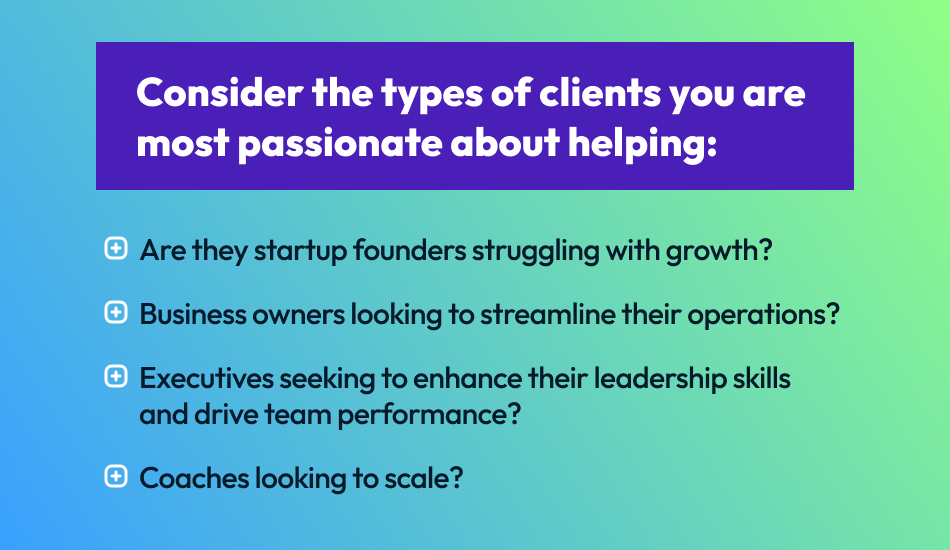 Consider the types of clients you are most passionate about helping:

Are they startup founders struggling with growth?

Business owners looking to streamline their operations?

Executives seeking to enhance their leadership skills and drive team performance?

Coaches looking to scale?